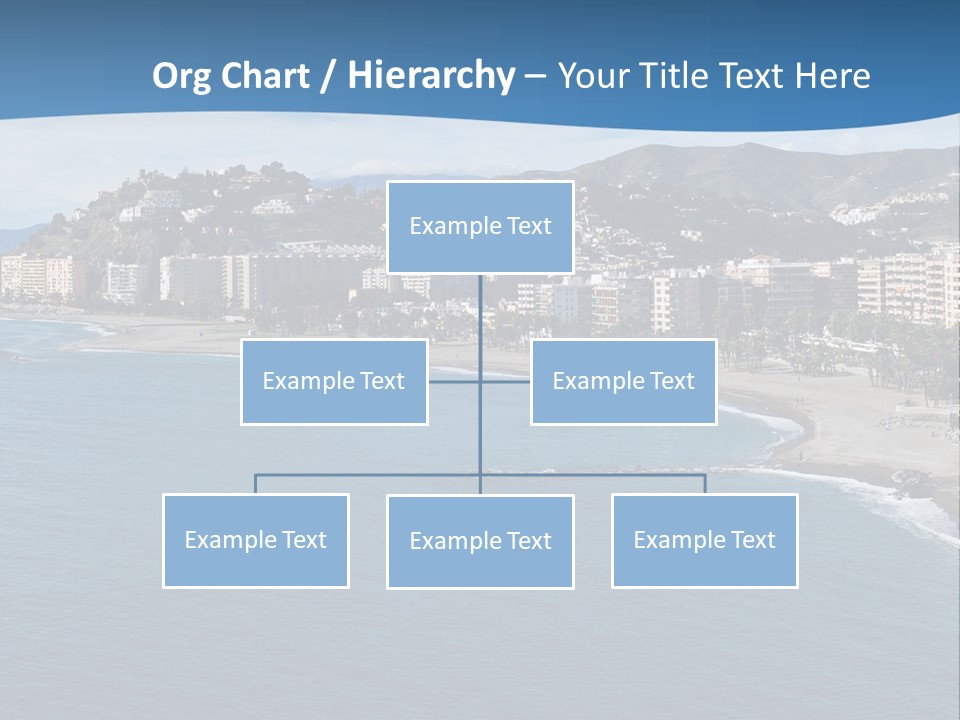 Org Chart / Hierarchy – Your Title Text Here

Example Text

Example Text

Example Text

Example Text

Example Text

Example Text